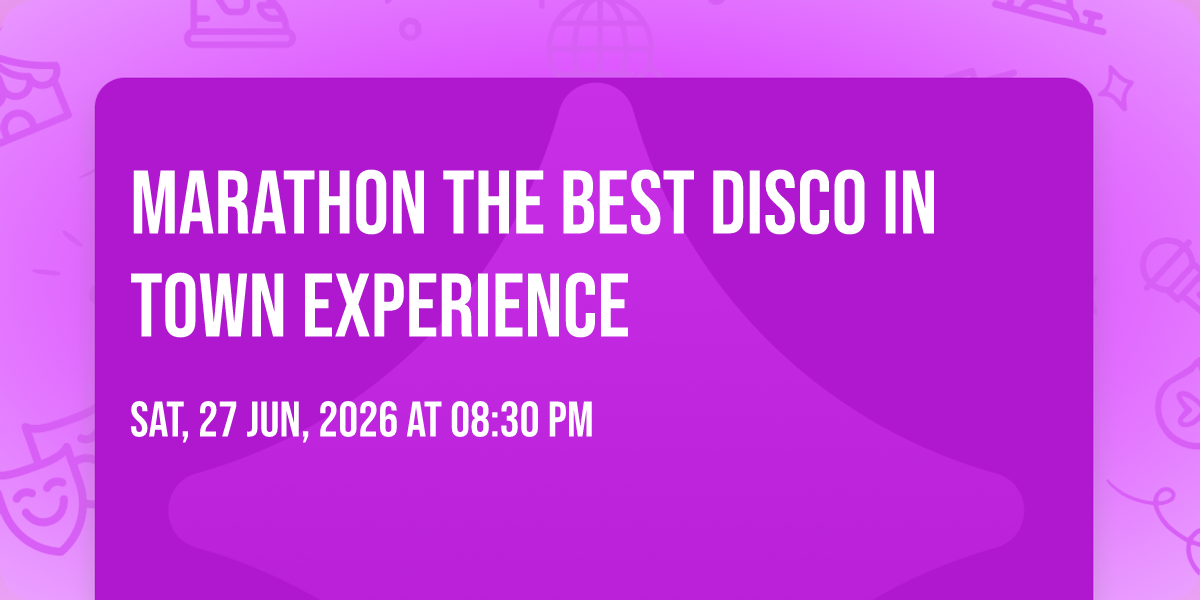 MARATHON THE BEST DISCO IN TOWN EXPERIENCE

SAT, 27 JUN, 2026 AT 08:30 PM